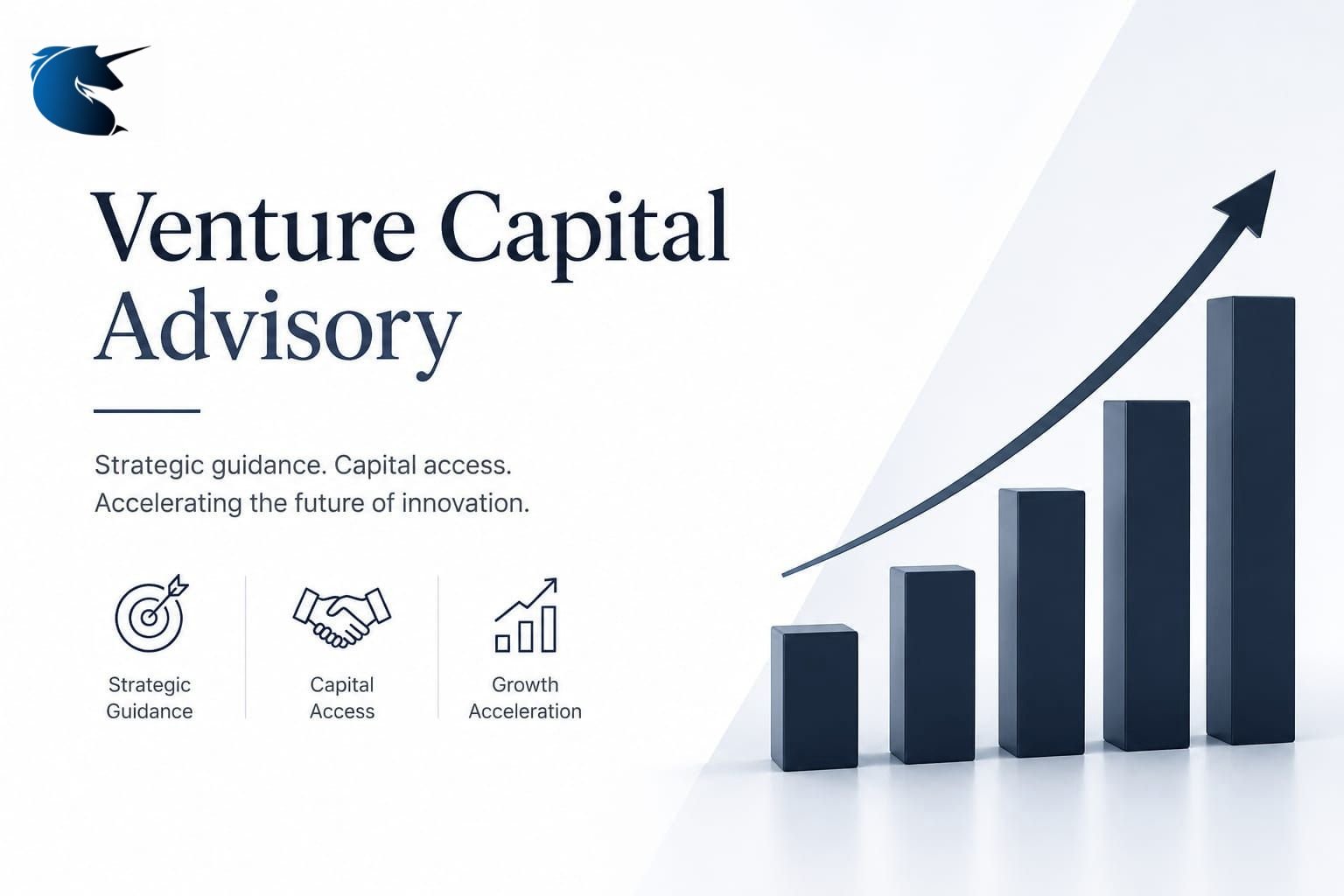 Venture Capital Advisory

Strategic guidance. Capital access.
Accelerating the future of innovation.

Strategic Guidance

Capital Access

Growth Acceleration